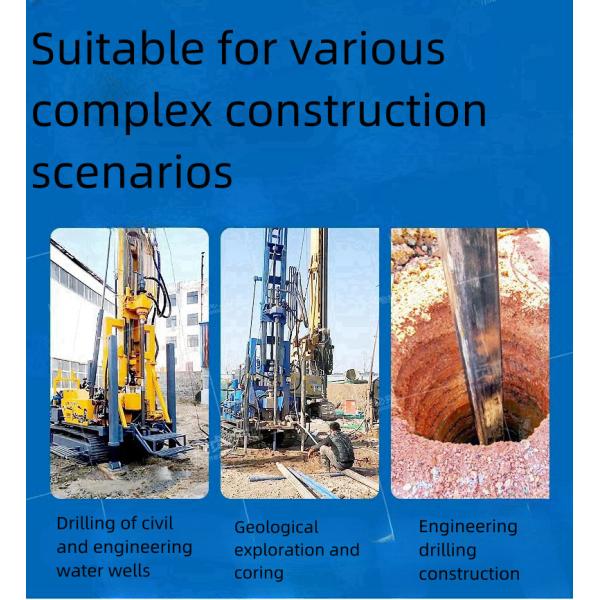 Suitable for various complex construction scenarios

Drilling of civil and engineering water wells

Geological exploration and coring

Engineering drilling construction